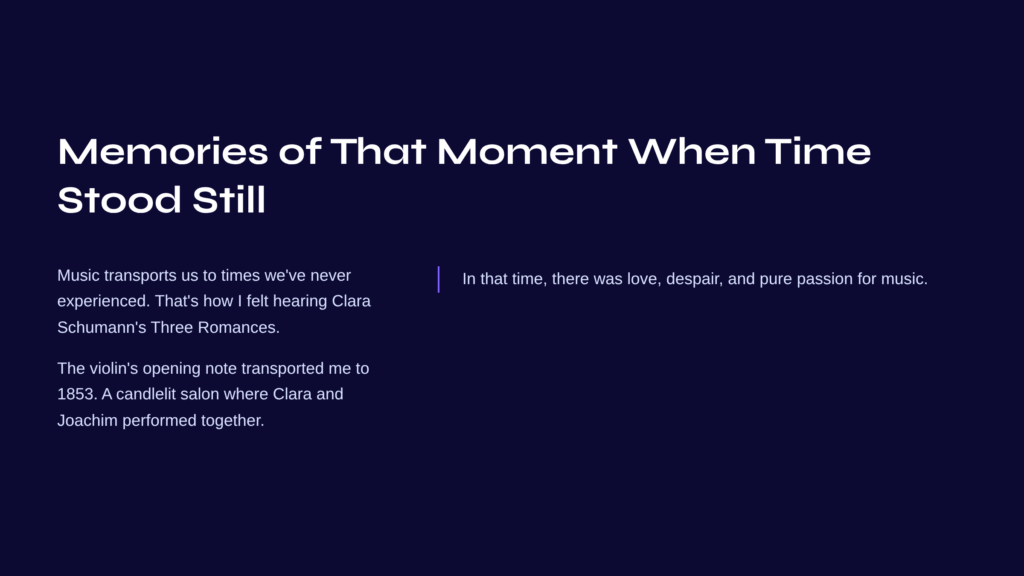 Memories of That Moment When Time Stood Still

Music transports us to times we've never experienced. That's how I felt hearing Clara Schumann's Three Romances.

The violin's opening note transported me to 1853. A candlelit salon where Clara and Joachim performed together.

In that time, there was love, despair, and pure passion for music.